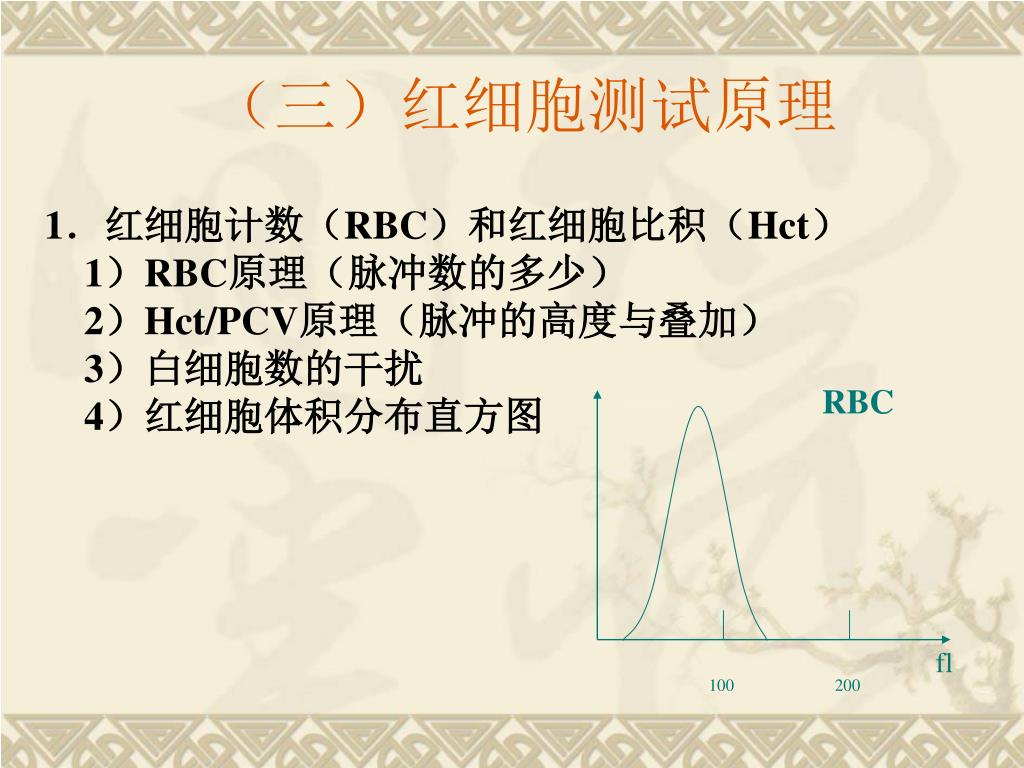 （三）红细胞测试原理

1．红细胞计数（RBC）和红细胞比积（Hct）
1）RBC原理（脉冲数的多少）
2）Hct/PCV原理（脉冲的高度与叠加）
3）白细胞数的干扰
4）红细胞体积分布直方图

RBC

fl

100

200